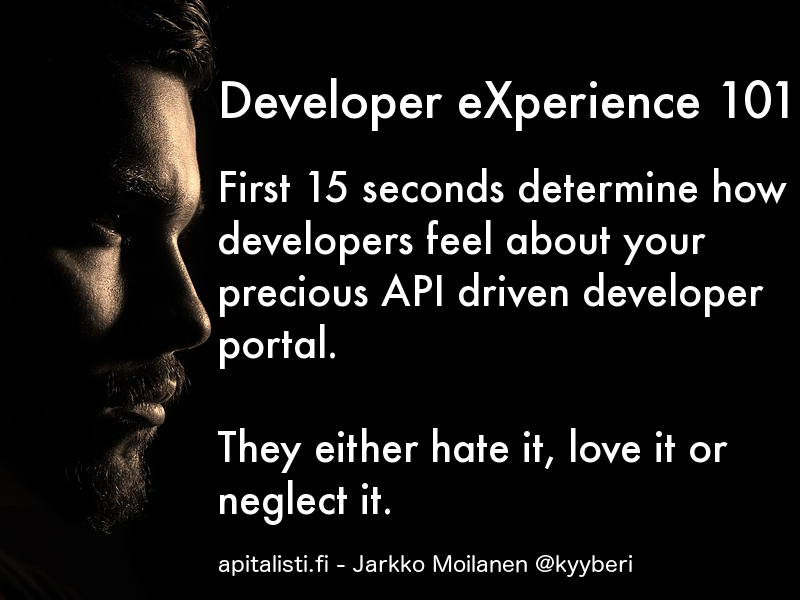 Developer eXperience 101

First 15 seconds determine how developers feel about your precious API driven developer portal.

They either hate it, love it or neglect it.

apitalisti.fi - Jarkko Moilanen @kyyberi